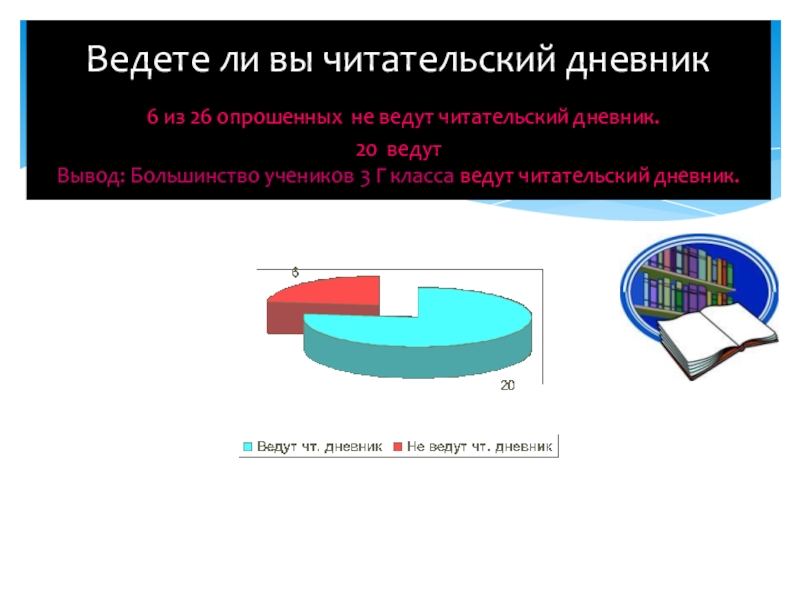 Ведете ли вы читательский дневник

6 из 26 опрошенных не ведут читательский дневник.

20 ведут

Вывод: Большинство учеников 3 Г класса ведут читательский дневник.

6

20

Ведут чт. дневник   Не ведут чт. дневник